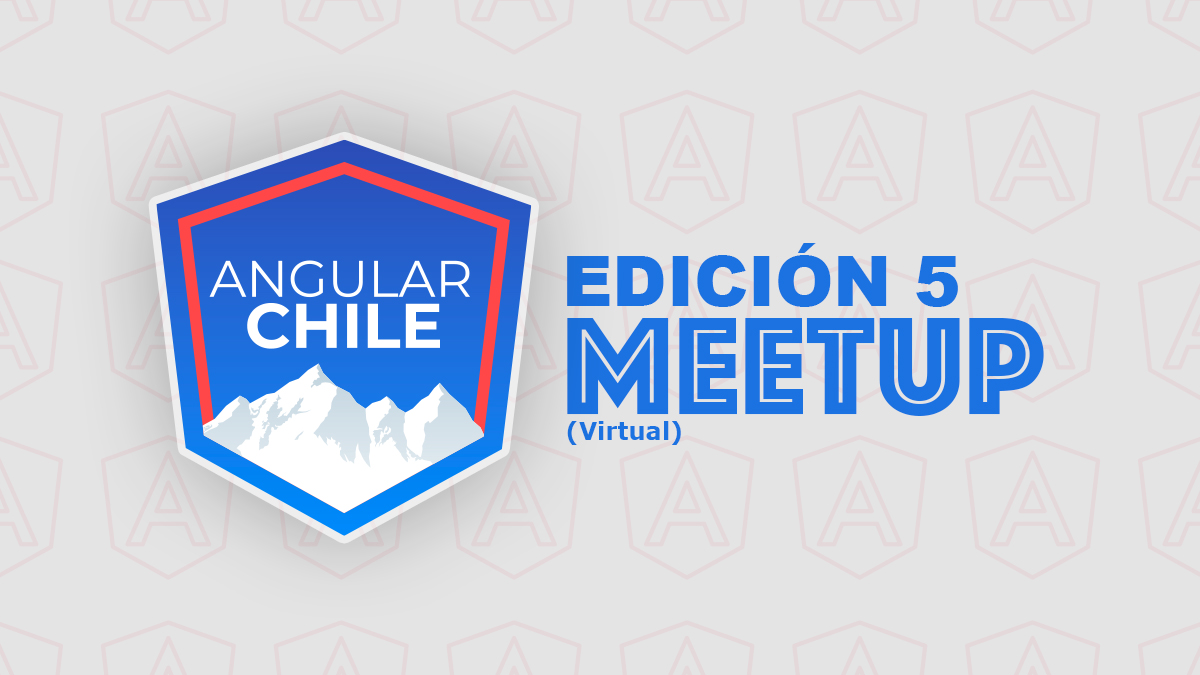 ANGULAR
CHILE

EDICIÓN 5
MEETUP
(Virtual)